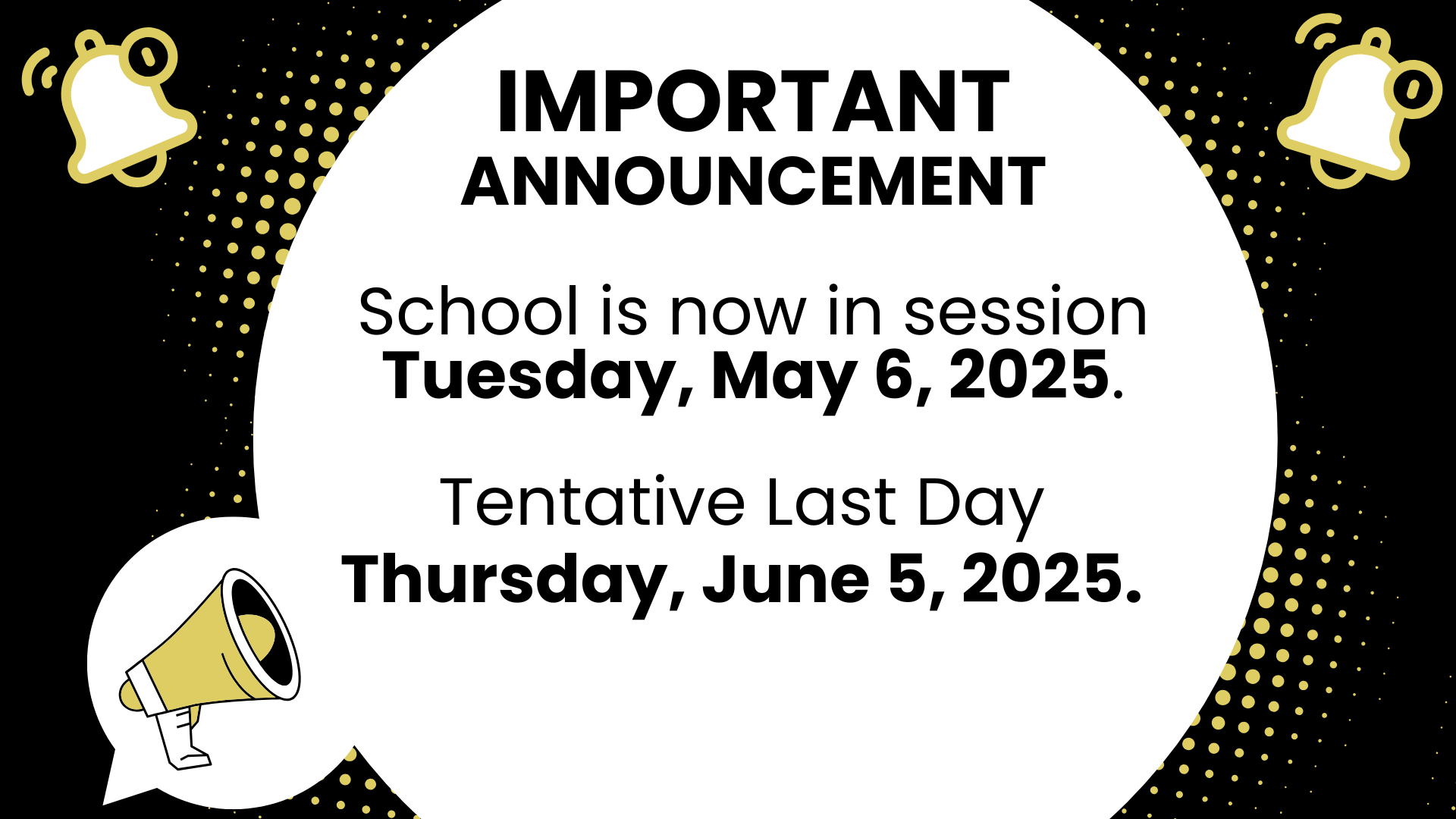 IMPORTANT
ANNOUNCEMENT

School is now in session
Tuesday, May 6, 2025.

Tentative Last Day
Thursday, June 5, 2025.